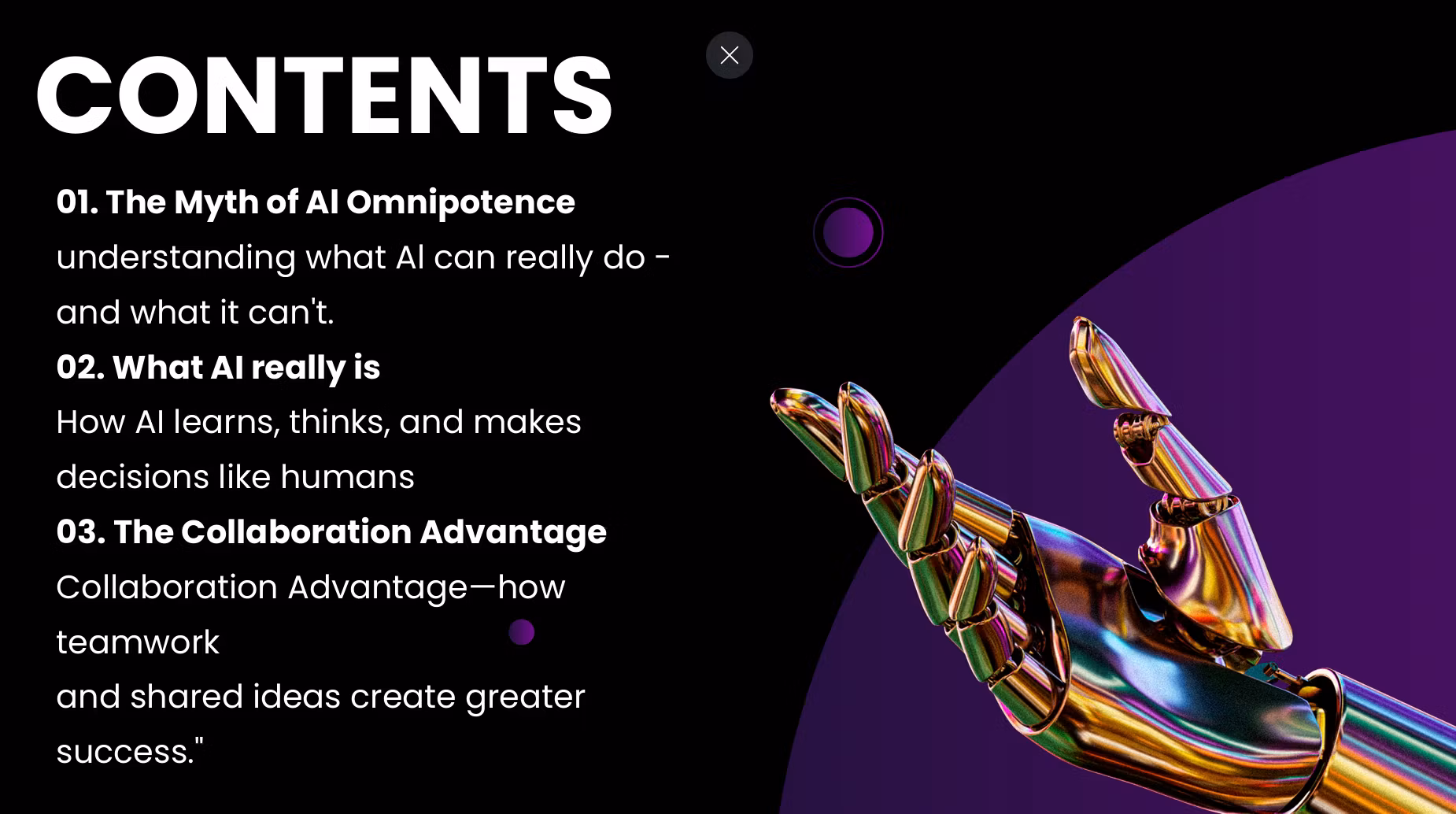 CONTENTS

01. The Myth of AI Omnipotence
understanding what AI can really do - and what it can't.

02. What AI really is
How AI learns, thinks, and makes decisions like humans

03. The Collaboration Advantage
Collaboration Advantage—how teamwork
and shared ideas create greater success."